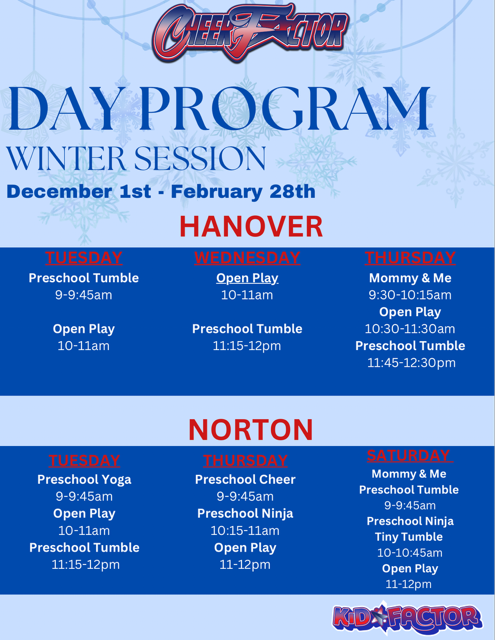 CHEER FACTOR

DAY PROGRAM
WINTER SESSION
December 1st - February 28th

HANOVER

TUESDAY
Preschool Tumble
9-9:45am

Open Play
10-11am

WEDNESDAY
Open Play
10-11am

Preschool Tumble
11:15-12pm

THURSDAY
Mommy & Me
9:30-10:15am
Open Play
10:30-11:30am
Preschool Tumble
11:45-12:30pm

NORTON

TUESDAY
Preschool Yoga
9-9:45am
Open Play
10-11am
Preschool Tumble
11:15-12pm

THURSDAY
Preschool Cheer
9-9:45am
Preschool Ninja
10:15-11am
Open Play
11-12pm

SATURDAY
Mommy & Me
Preschool Tumble
9-9:45am
Preschool Ninja
Tiny Tumble
10-10:45am
Open Play
11-12pm

KID FACTOR